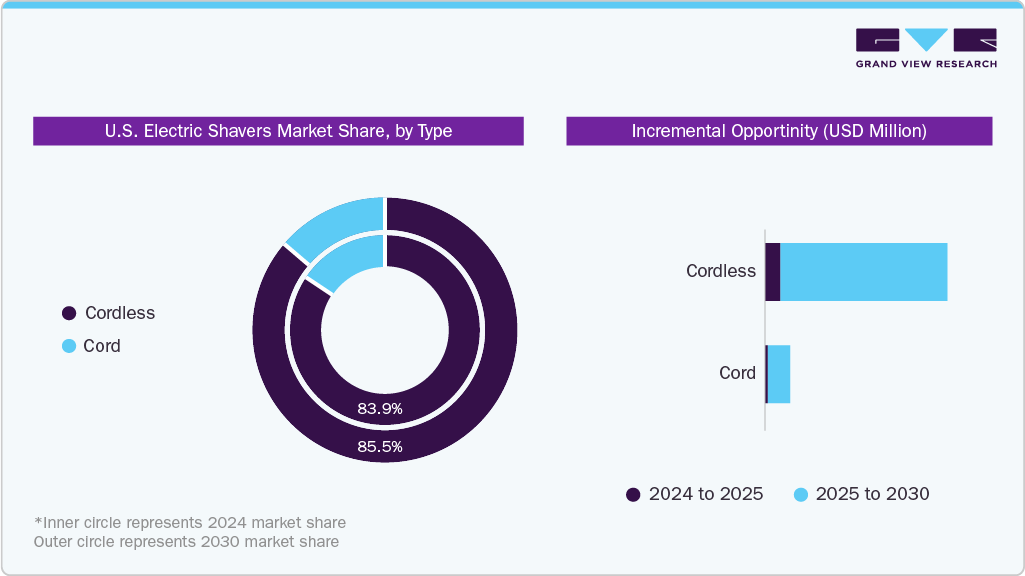 GRAND VIEW RESEARCH

U.S. Electric Shavers Market Share, by Type

Cordless
Cord

83.9%
85.5%

*Inner circle represents 2024 market share
Outer circle represents 2030 market share

Incremental Opportinity (USD Million)

Cordless
Cord

2024 to 2025
2025 to 2030